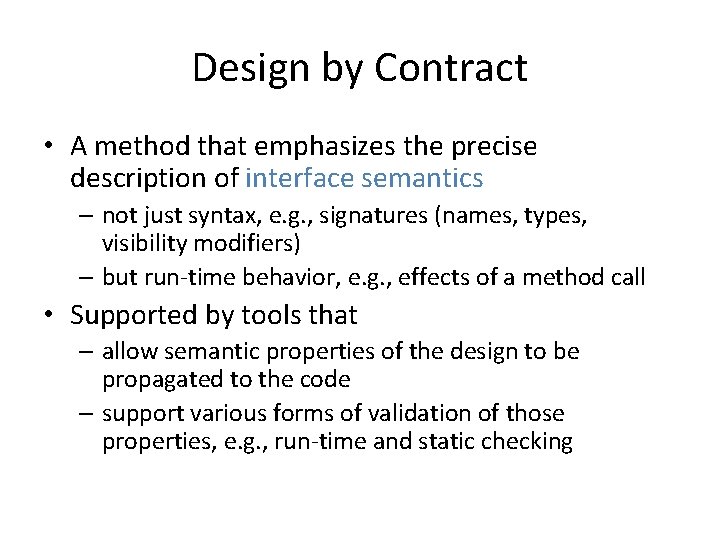 Design by Contract

• A method that emphasizes the precise description of interface semantics
  – not just syntax, e.g., signatures (names, types, visibility modifiers)
  – but run-time behavior, e.g., effects of a method call
• Supported by tools that
  – allow semantic properties of the design to be propagated to the code
  – support various forms of validation of those properties, e.g., run-time and static checking